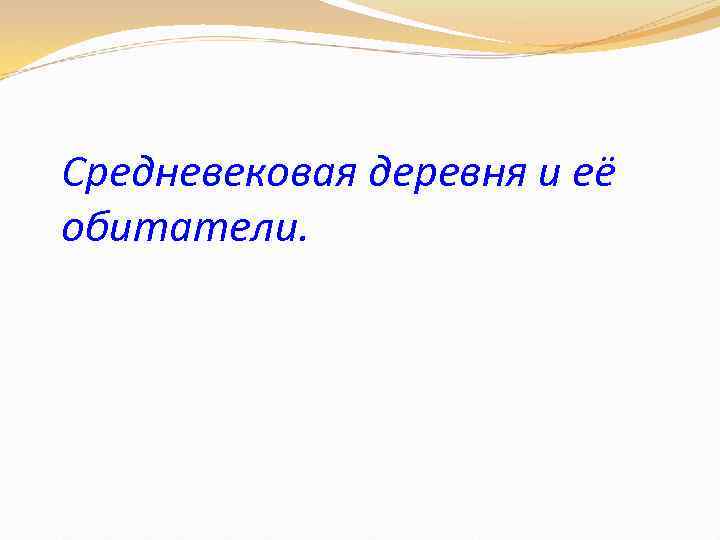 Средневековая деревня и её обитатели.